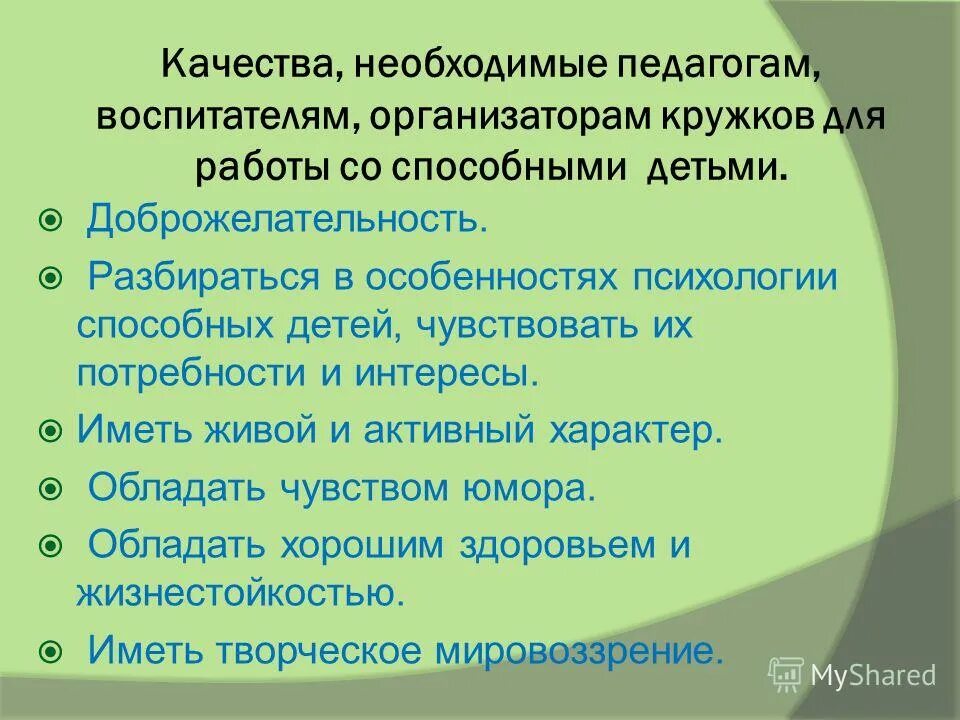 Качества, необходимые педагогам, воспитателям, организаторам кружков для работы со способными детьми.

Доброжелательность.

Разбираться в особенностях психологии способных детей, чувствовать их потребности и интересы.

Иметь живой и активный характер.

Обладать чувством юмора.

Обладать хорошим здоровьем и жизнестойкостью.

Иметь творческое мировоззрение.

MyShared